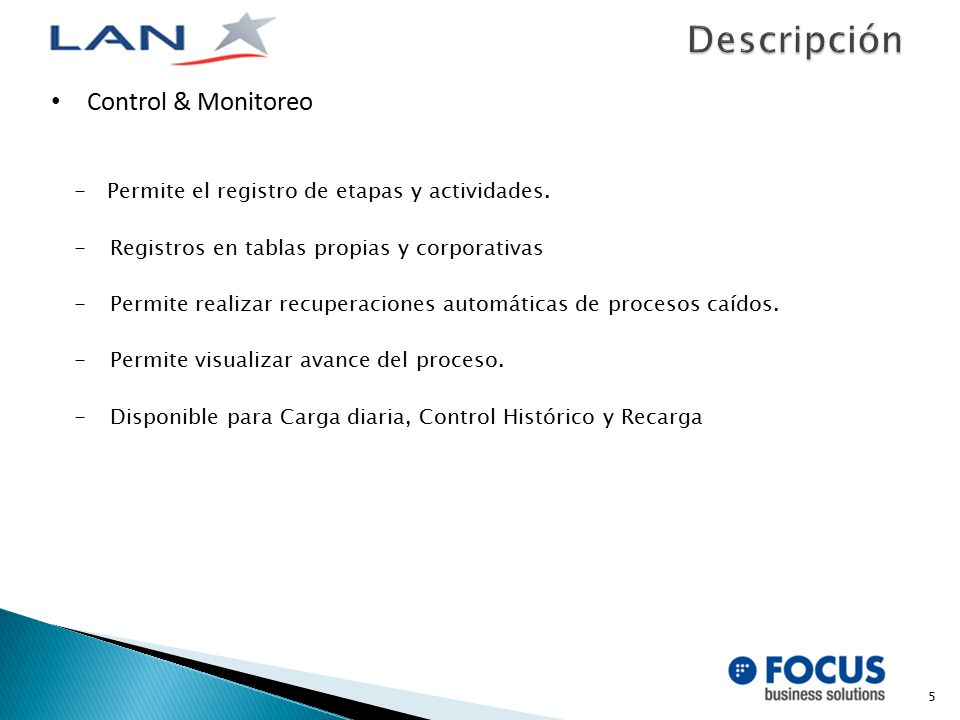 LAN

Descripción

• Control & Monitoreo

- Permite el registro de etapas y actividades.

- Registros en tablas propias y corporativas

- Permite realizar recuperaciones automáticas de procesos caídos.

- Permite visualizar avance del proceso.

- Disponible para Carga diaria, Control Histórico y Recarga

FOCUS business solutions

5